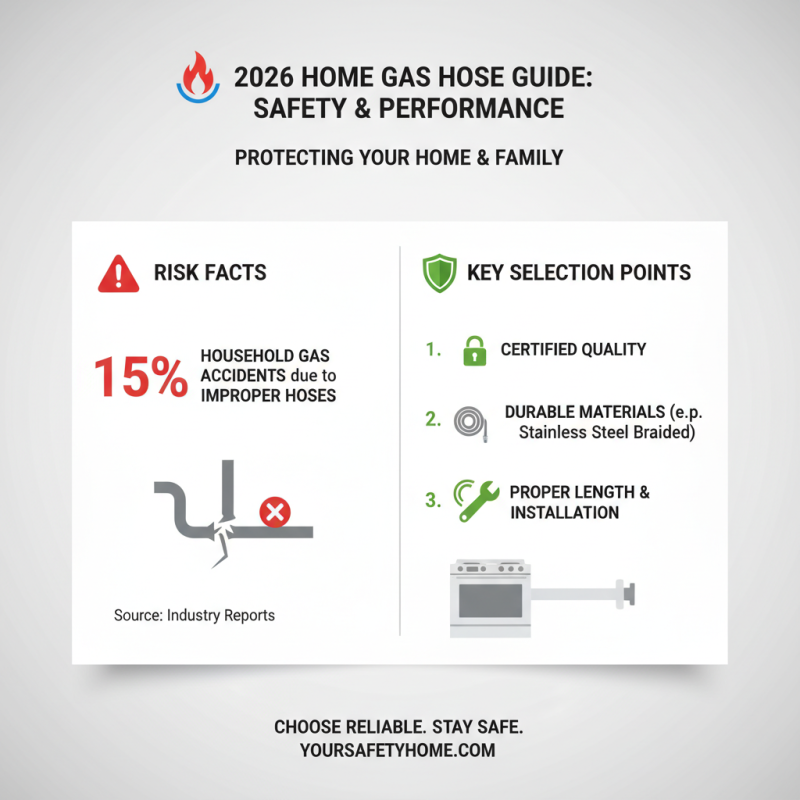 2026 HOME GAS HOSE GUIDE: SAFETY & PERFORMANCE

PROTECTING YOUR HOME & FAMILY

RISK FACTS

15% HOUSEHOLD GAS ACCIDENTS due to IMPROPER HOSES

Source: Industry Reports

KEY SELECTION POINTS

1. CERTIFIED QUALITY

2. DURABLE MATERIALS (e.p. Stainless Steel Braided)

3. PROPER LENGTH & INSTALLATION

CHOOSE RELIABLE. STAY SAFE.
YOURSAFETYHOME.COM